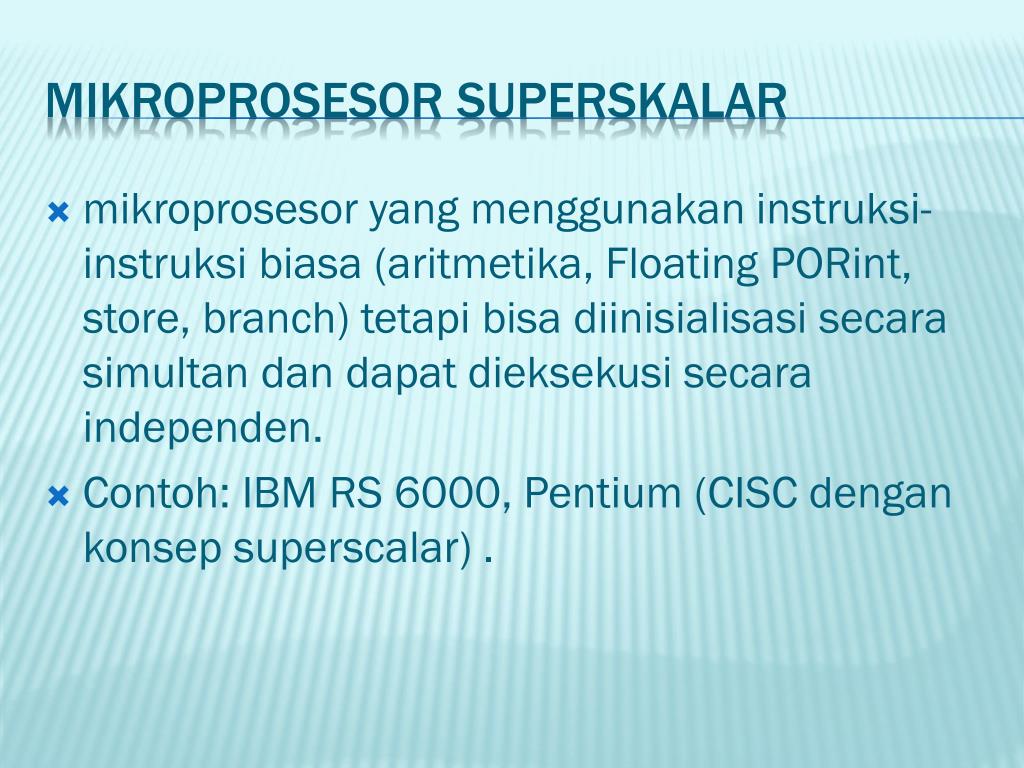 MIKROPROSESOR SUPERSKALAR

mikroprosesor yang menggunakan instruksi-instruksi biasa (aritmetika, Floating PORint, store, branch) tetapi bisa diinisialisasi secara simultan dan dapat dieksekusi secara independen.

Contoh: IBM RS 6000, Pentium (CISC dengan konsep superscalar) .